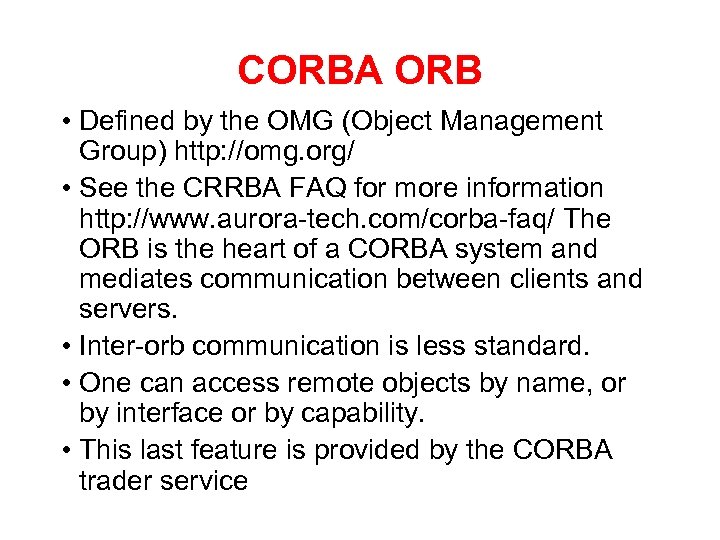 CORBA ORB

• Defined by the OMG (Object Management Group) http://omg.org/
• See the CRRBA FAQ for more information http://www.aurora-tech.com/corba-faq/ The ORB is the heart of a CORBA system and mediates communication between clients and servers.
• Inter-orb communication is less standard.
• One can access remote objects by name, or by interface or by capability.
• This last feature is provided by the CORBA trader service